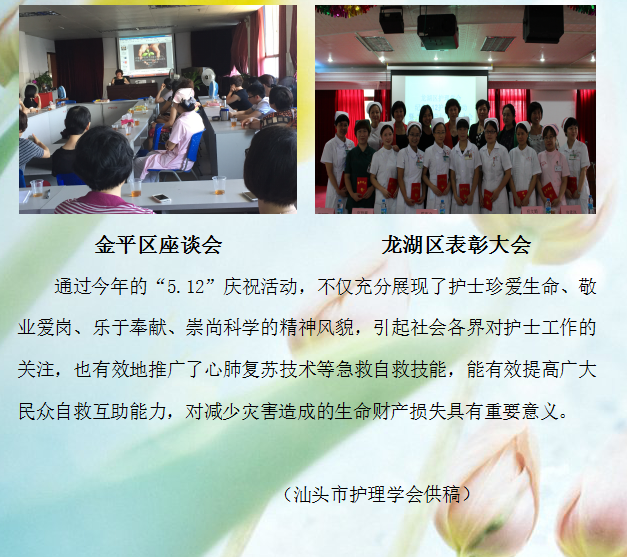 金平区座谈会

龙湖区表彰大会

通过今年的“5.12”庆祝活动，不仅充分展现了护士珍爱生命、敬业爱岗、乐于奉献、崇尚科学的精神风貌，引起社会各界对护士工作的关注，也有效地推广了心肺复苏技术等急救自救技能，能有效提高广大民众自救互助能力，对减少灾害造成的生命财产损失具有重要意义。

（汕头市护理学会供稿）